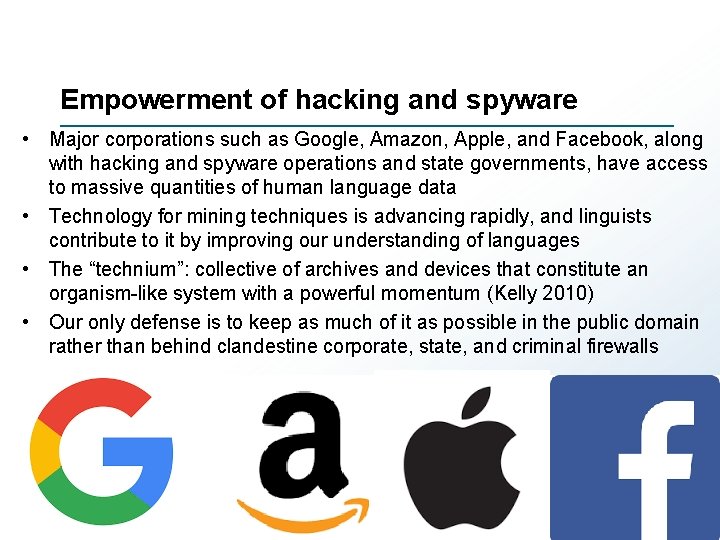 Empowerment of hacking and spyware

• Major corporations such as Google, Amazon, Apple, and Facebook, along with hacking and spyware operations and state governments, have access to massive quantities of human language data

• Technology for mining techniques is advancing rapidly, and linguists contribute to it by improving our understanding of languages

• The “technium”: collective of archives and devices that constitute an organism-like system with a powerful momentum (Kelly 2010)

• Our only defense is to keep as much of it as possible in the public domain rather than behind clandestine corporate, state, and criminal firewalls

G

a

f